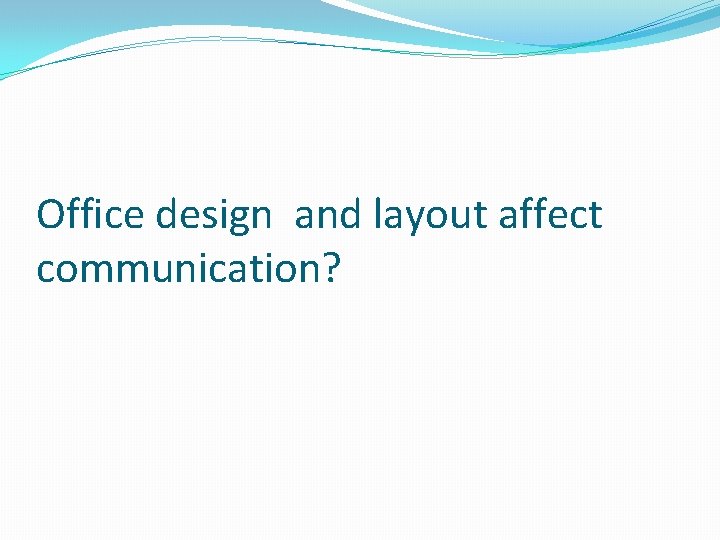 Office design  and layout affect communication?